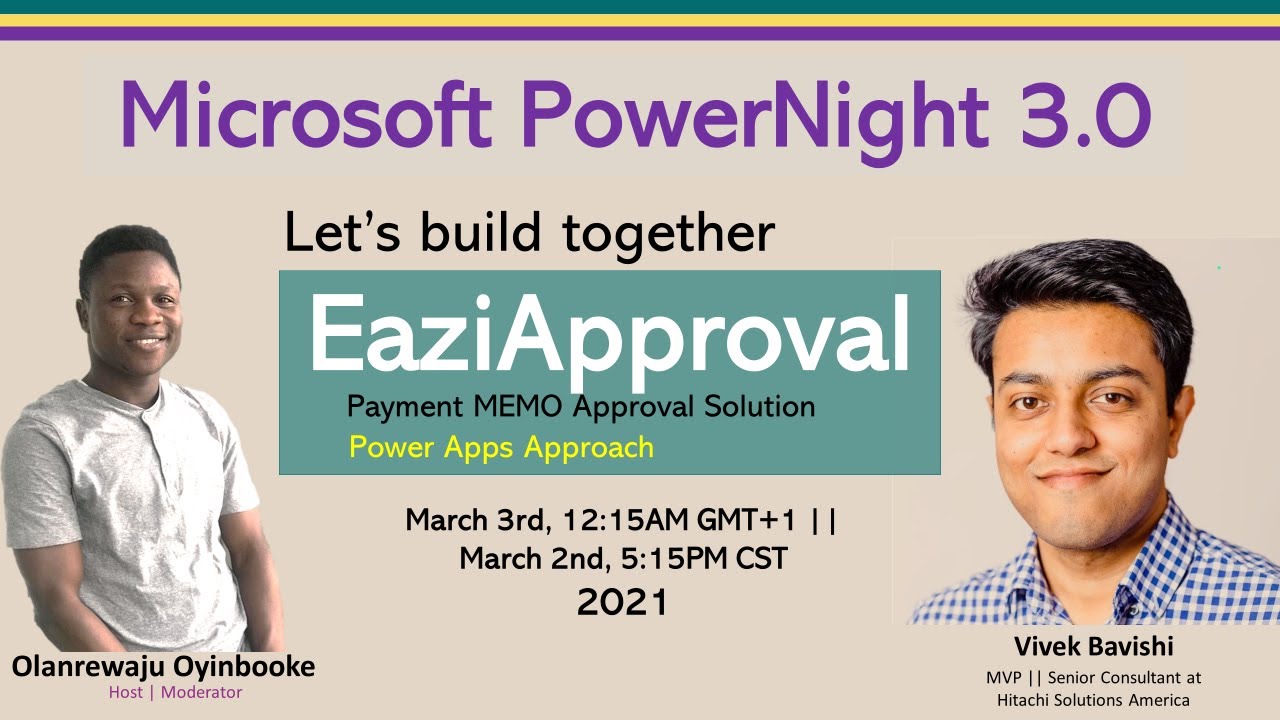 Microsoft PowerNight 3.0

Let's build together

EaziApproval

Payment MEMO Approval Solution

Power Apps Approach

March 3rd, 12:15AM GMT+1 || March 2nd, 5:15PM CST

2021

Olanrewaju Oyinbooke

Host | Moderator

Vivek Bavishi

MVP || Senior Consultant at Hitachi Solutions America